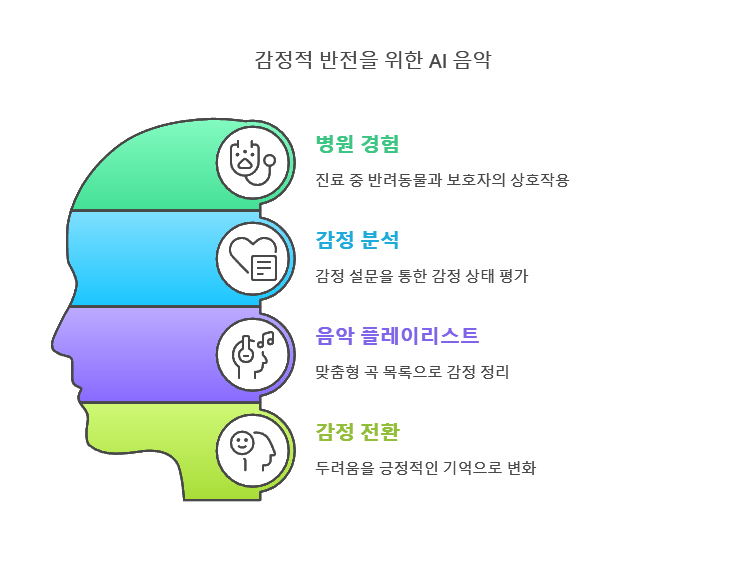 감정적 반전을 위한 AI 음악

병원 경험

진료 중 반려동물과 보호자의 상호작용

감정 분석

감정 설문을 통한 감정 상태 평가

음악 플레이리스트

맞춤형 곡 목록으로 감정 정리

감정 전환

두려움을 긍정적인 기억으로 변화